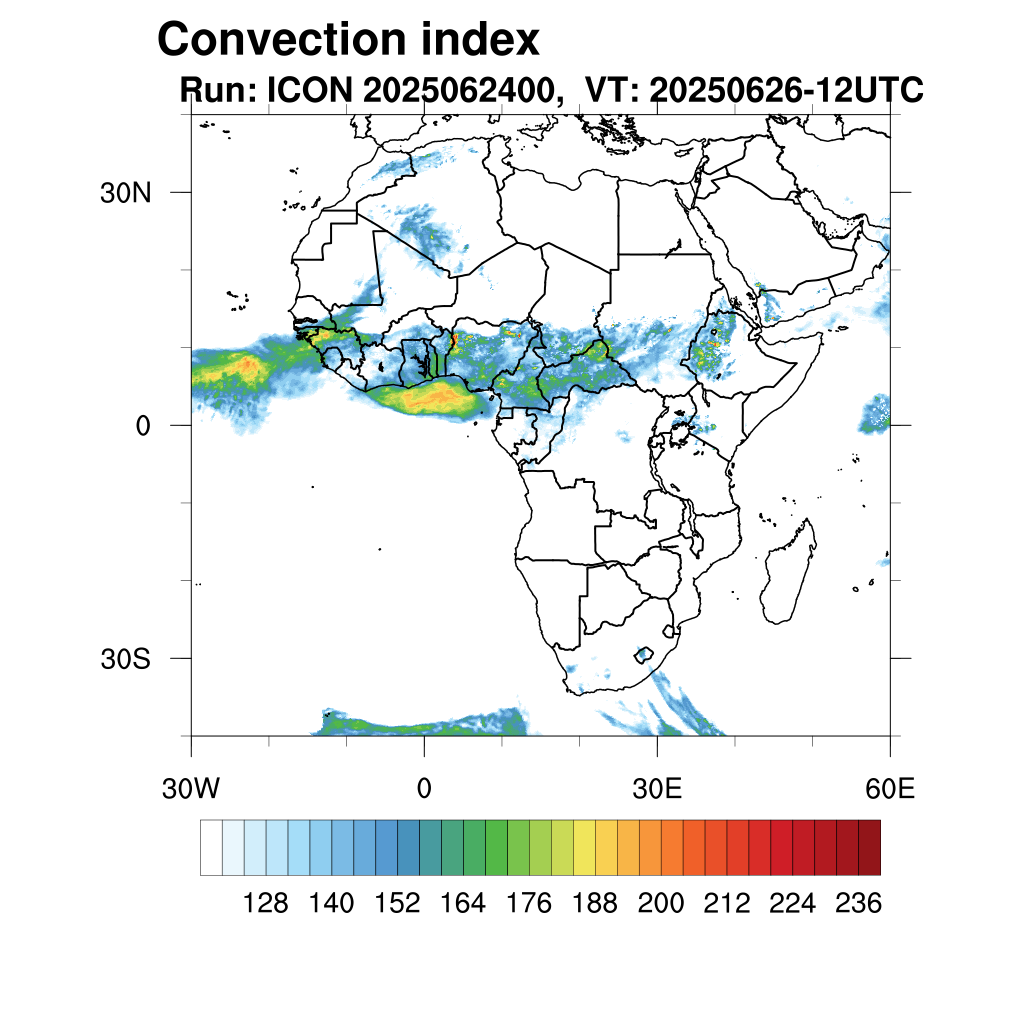 Convection index
Run: ICON 2025062400, VT: 20250626-12UTC

30N
0
30S

30W
0
30E
60E

128 140 152 164 176 188 200 212 224 236